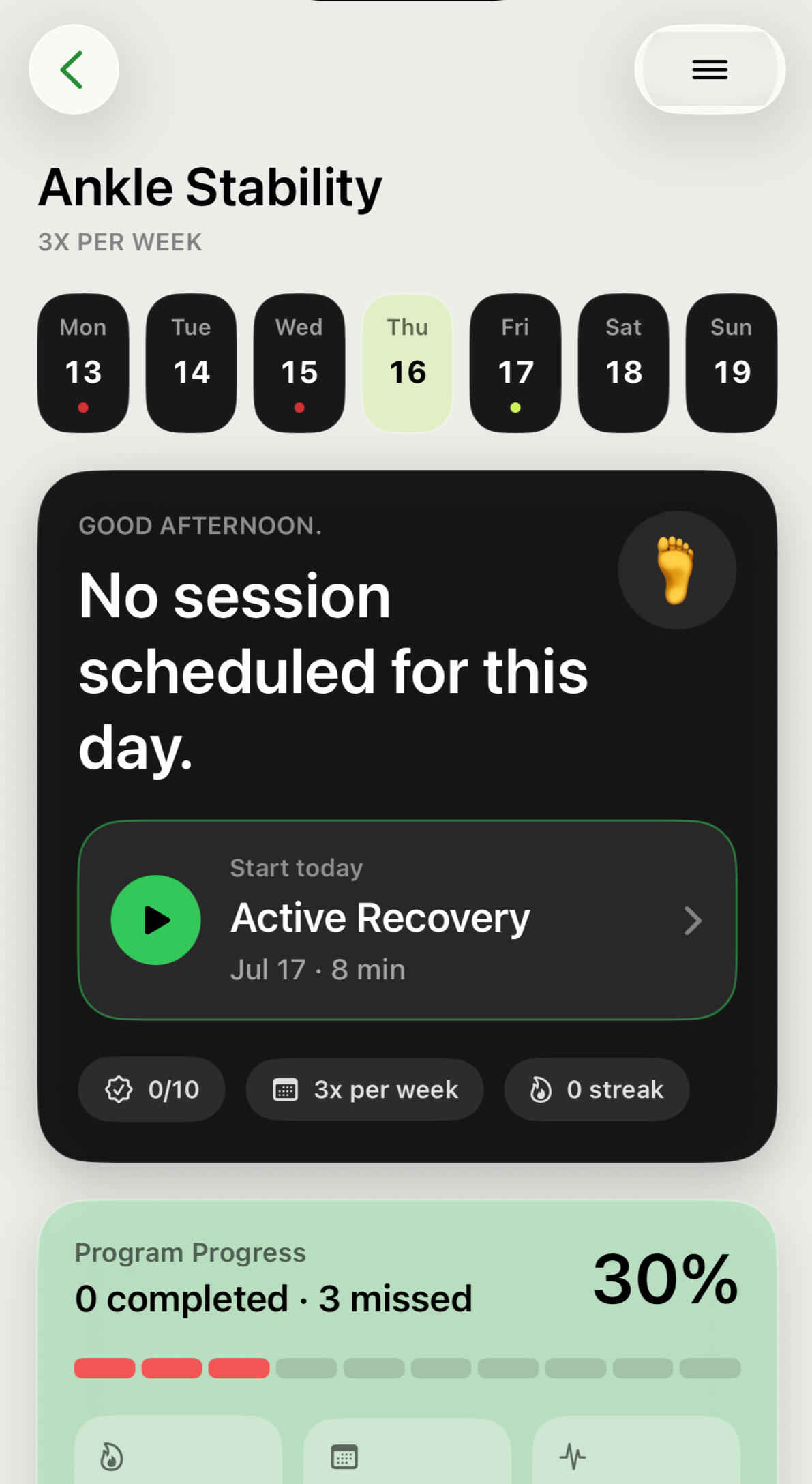 Ankle Stability
3X PER WEEK

Mon 13
Tue 14
Wed 15
Thu 16
Fri 17
Sat 18
Sun 19

GOOD AFTERNOON.

No session scheduled for this day.

Start today
Active Recovery
Jul 17 · 8 min

0/10
3x per week
0 streak

Program Progress
0 completed · 3 missed
30%